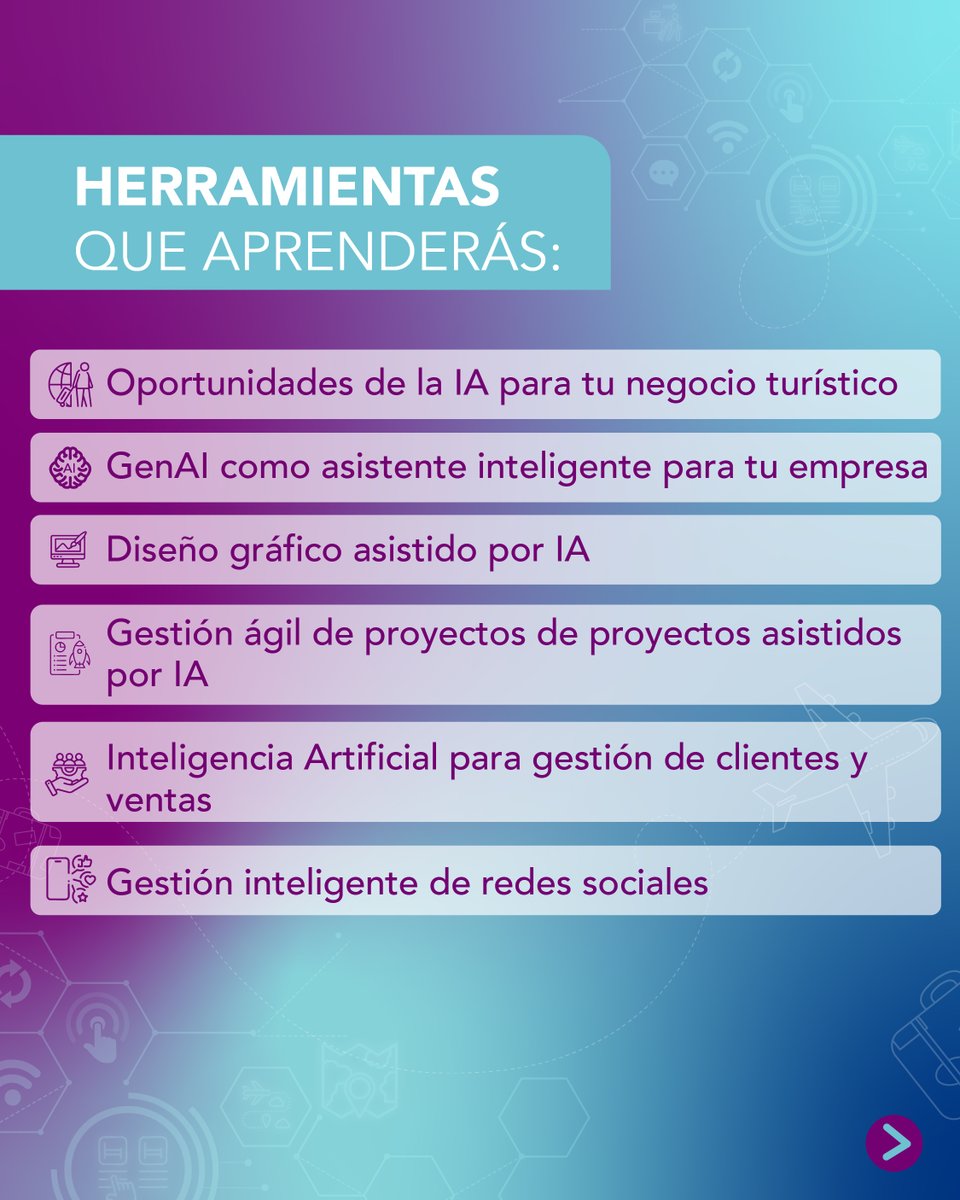 HERRAMIENTAS
QUE APRENDERÁS:

Oportunidades de la IA para tu negocio turístico

GenAI como asistente inteligente para tu empresa

Diseño gráfico asistido por IA

Gestión ágil de proyectos de proyectos asistidos por IA

Inteligencia Artificial para gestión de clientes y ventas

Gestión inteligente de redes sociales